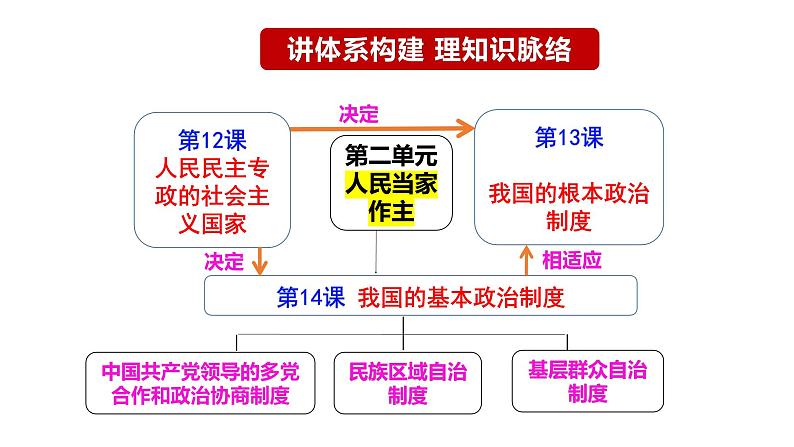 讲体系构建 理知识脉络

第12课
人民民主专政的社会主义国家

决定

第二单元
人民当家作主

第13课
我国的根本政治制度

决定

相适应

第14课 我国的基本政治制度

中国共产党领导的多党合作和政治协商制度

民族区域自治制度

基层群众自治制度